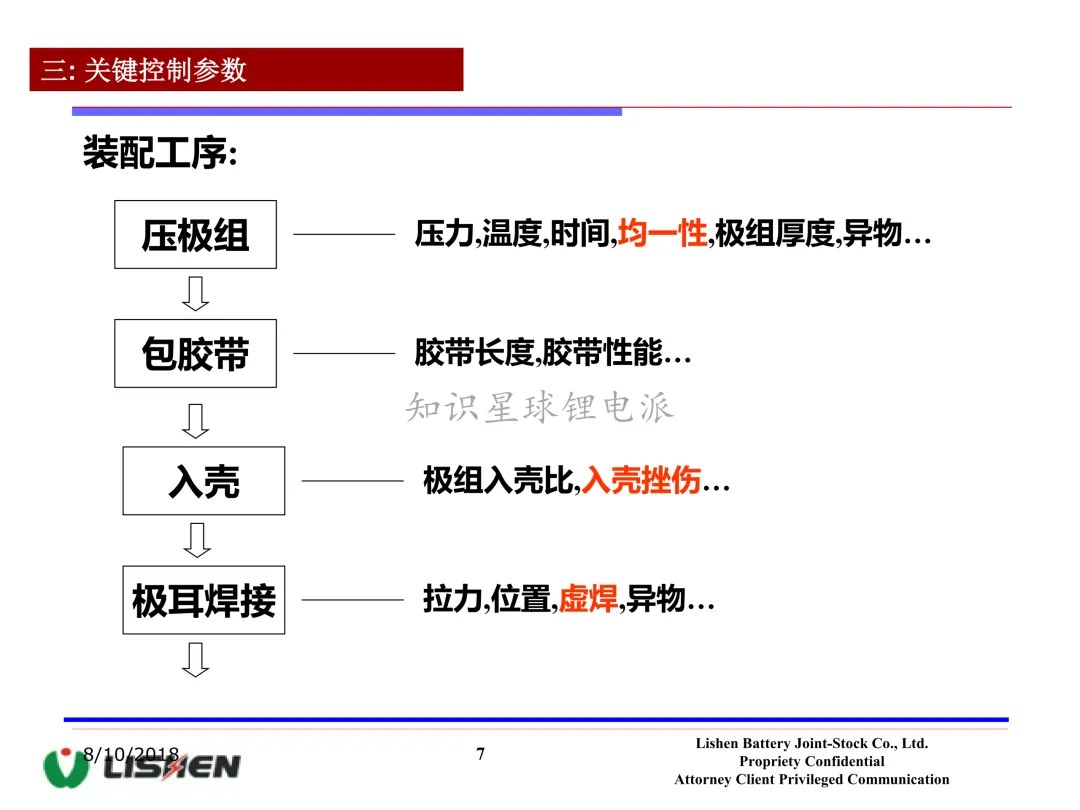 三: 关键控制参数

装配工序:

压极组 压力,温度,时间,均一性,极组厚度,异物…

包胶带 胶带长度,胶带性能…

知识星球锂电派

入壳 极组入壳比,入壳挫伤…

极耳焊接 拉力,位置,虚焊,异物…

8/10/2018

LISHEN

7

Lishen Battery Joint-Stock Co., Ltd.
Propriety Confidential
Attorney Client Privileged Communication